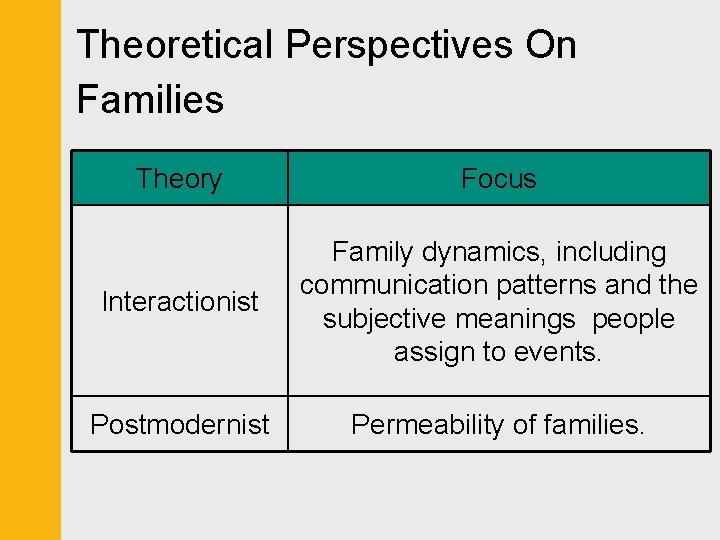 Theoretical Perspectives On Families

| Theory | Focus |
|---|---|
| Interactionist | Family dynamics, including communication patterns and the subjective meanings  people assign to events. |
| Postmodernist | Permeability of families. |